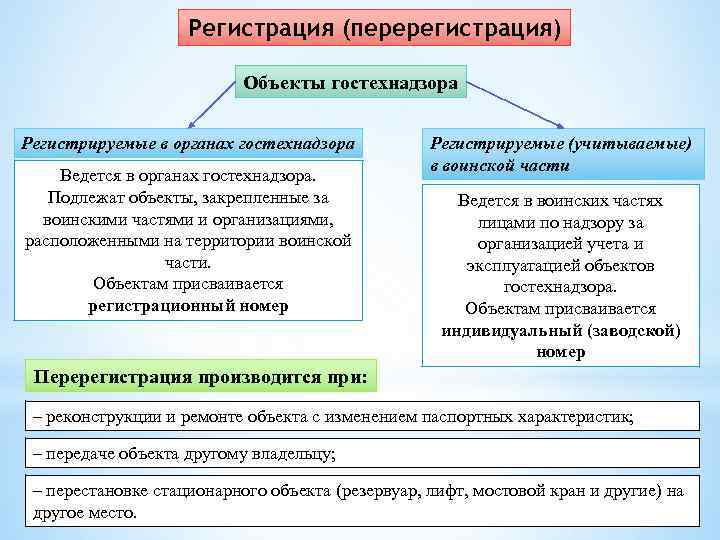 Регистрация (перерегистрация)

Объекты гостехнадзора

Регистрируемые в органах гостехнадзора

Ведется в органах гостехнадзора. Подлежат объекты, закрепленные за воинскими частями и организациями, расположенными на территории воинской части. Объектам присваивается регистрационный номер

Регистрируемые (учитываемые) в воинской части

Ведется в воинских частях лицами по надзору за организацией учета и эксплуатацией объектов гостехнадзора. Объектам присваивается индивидуальный (заводской) номер

Перерегистрация производится при:

– реконструкции и ремонте объекта с изменением паспортных характеристик;

– передаче объекта другому владельцу;

– перестановке стационарного объекта (резервуар, лифт, мостовой кран и другие) на другое место.